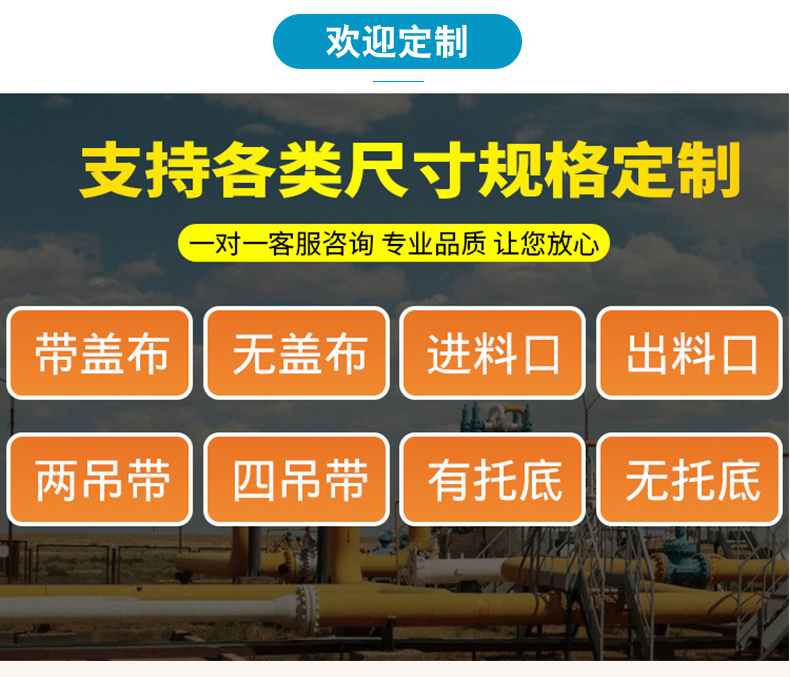 欢迎定制

支持各类尺寸规格定制

一对一客服咨询 专业品质 让您放心

带盖布 无盖布 进料口 出料口

两吊带 四吊带 有托底 无托底